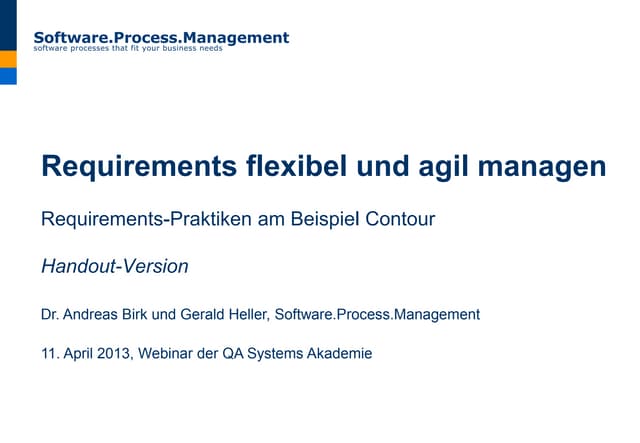 Software.Process.Management
software processes that fit your business needs

Requirements flexibel und agil managen

Requirements-Praktiken am Beispiel Contour

Handout-Version

Dr. Andreas Birk und Gerald Heller, Software.Process.Management

11. April 2013, Webinar der QA Systems Akademie